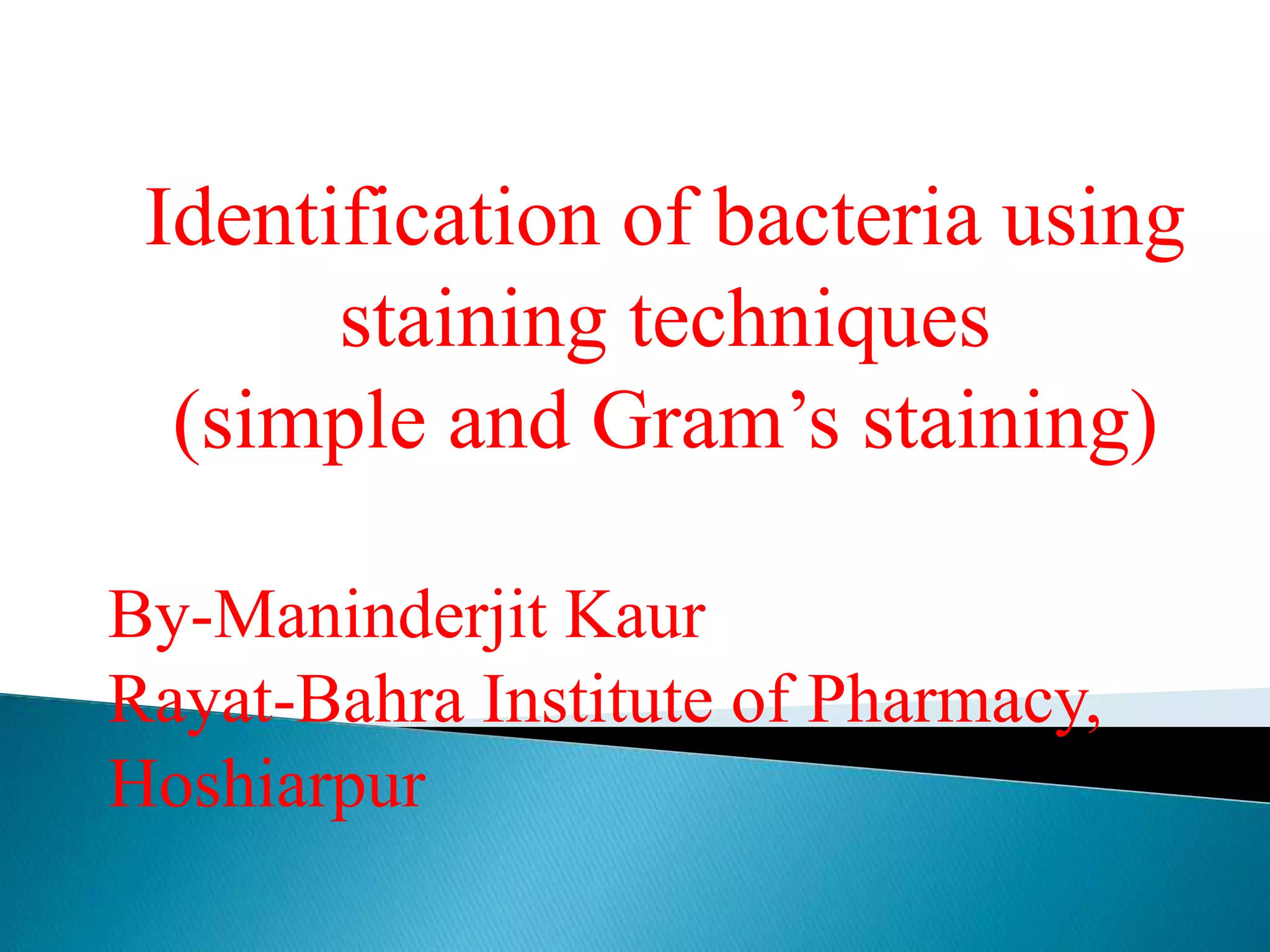 Identification of bacteria using staining techniques
(simple and Gram’s staining)

By-Maninderjit Kaur
Rayat-Bahra Institute of Pharmacy, Hoshiarpur